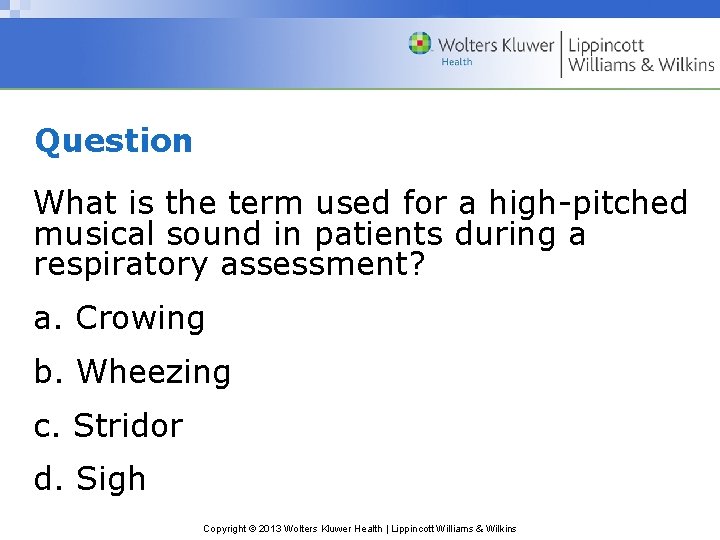 Wolters Kluwer Health | Lippincott Williams & Wilkins

Question

What is the term used for a high-pitched musical sound in patients during a respiratory assessment?

a. Crowing

b. Wheezing

c. Stridor

d. Sigh

Copyright © 2013 Wolters Kluwer Health | Lippincott Williams & Wilkins